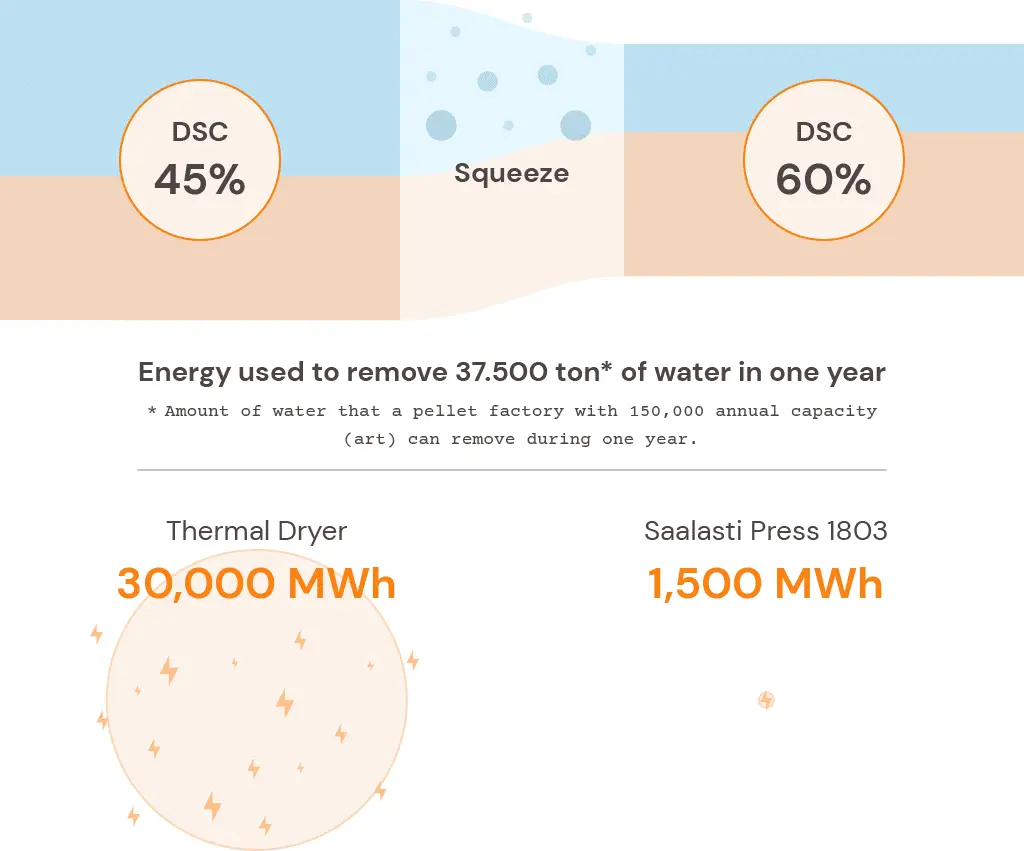 DSC
45%

Squeeze

DSC
60%

Energy used to remove 37.500 ton* of water in one year

* Amount of water that a pellet factory with 150,000 annual capacity (art) can remove during one year.

Thermal Dryer
30,000 MWh

Saalasti Press 1803
1,500 MWh